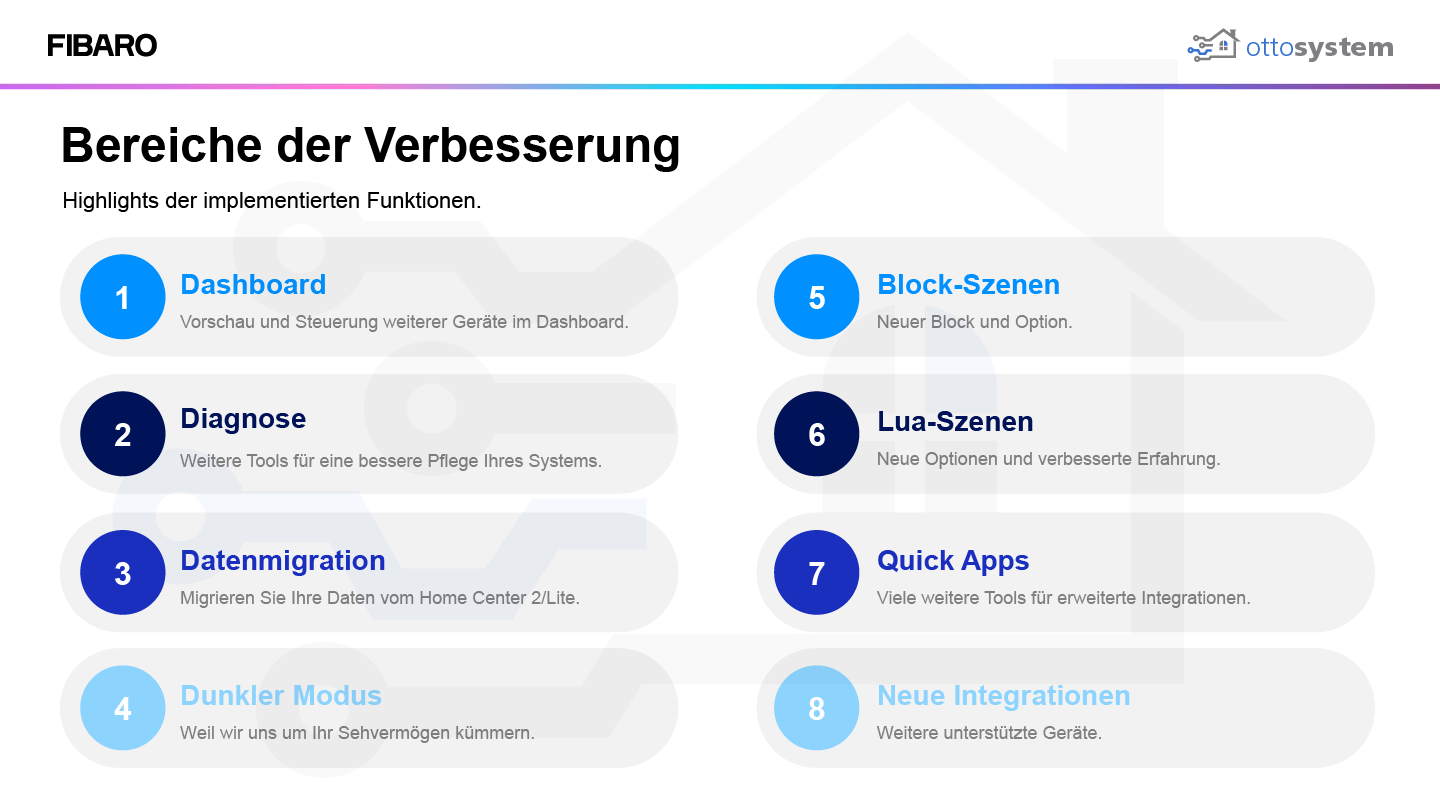 FIBARO

ottosystem

Bereiche der Verbesserung

Highlights der implementierten Funktionen.

1
Dashboard
Vorschau und Steuerung weiterer Geräte im Dashboard.

2
Diagnose
Weitere Tools für eine bessere Pflege Ihres Systems.

3
Datenmigration
Migrieren Sie Ihre Daten vom Home Center 2/Lite.

4
Dunkler Modus
Weil wir uns um Ihr Sehvermögen kümmern.

5
Block-Szenen
Neuer Block und Option.

6
Lua-Szenen
Neue Optionen und verbesserte Erfahrung.

7
Quick Apps
Viele weitere Tools für erweiterte Integrationen.

8
Neue Integrationen
Weitere unterstützte Geräte.